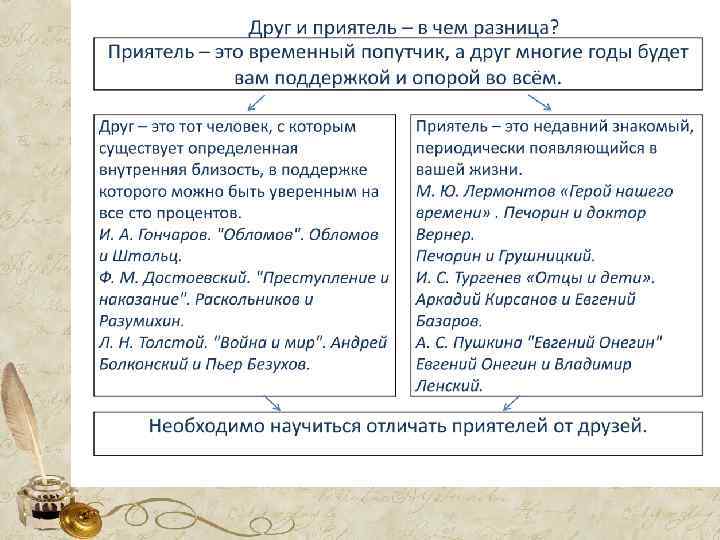 Друг и приятель – в чем разница?

Приятель – это временный попутчик, а друг многие годы будет вам поддержкой и опорой во всём.

Друг – это тот человек, с которым существует определенная внутренняя близость, в поддержке которого можно быть уверенным на все сто процентов.
И. А. Гончаров. "Обломов". Обломов и Штольц.
Ф. М. Достоевский. "Преступление и наказание". Раскольников и Разумихин.
Л. Н. Толстой. "Война и мир". Андрей Болконский и Пьер Безухов.

Приятель – это недавний знакомый, периодически появляющийся в вашей жизни.
М. Ю. Лермонтов «Герой нашего времени» . Печорин и доктор Вернер.
Печорин и Грушницкий.
И. С. Тургенев «Отцы и дети».
Аркадий Кирсанов и Евгений Базаров.
А. С. Пушкина "Евгений Онегин"
Евгений Онегин и Владимир Ленский.

Необходимо научиться отличать приятелей от друзей.